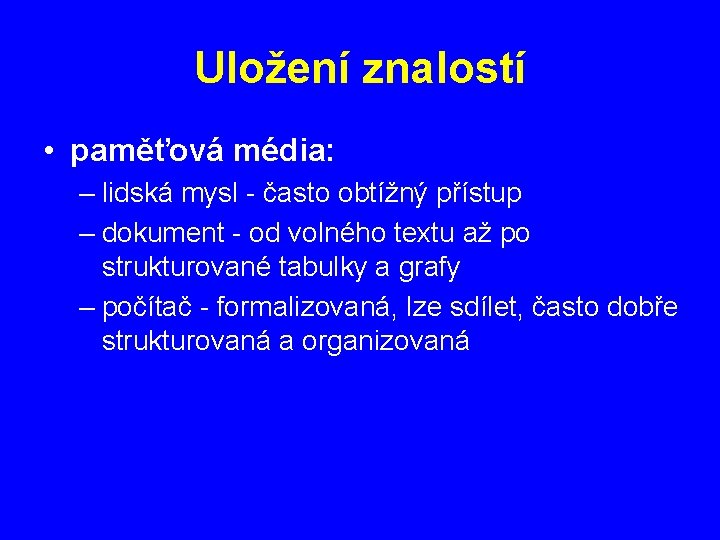 Uložení znalostí

• paměťová média:
– lidská mysl - často obtížný přístup
– dokument - od volného textu až po strukturované tabulky a grafy
– počítač - formalizovaná, lze sdílet, často dobře strukturovaná a organizovaná